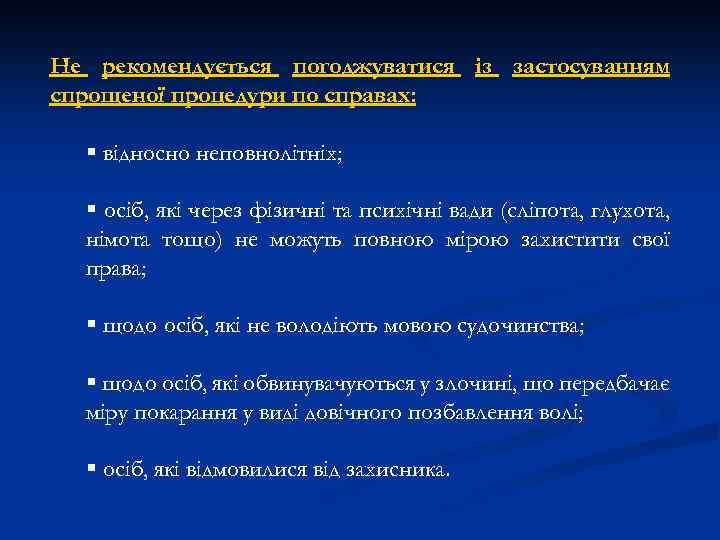 Не рекомендується погоджуватися із застосуванням спрощеної процедури по справах:

▪ відносно неповнолітніх;

▪ осіб, які через фізичні та психічні вади (сліпота, глухота, німота тощо) не можуть повною мірою захистити свої права;

▪ щодо осіб, які не володіють мовою судочинства;

▪ щодо осіб, які обвинувачуються у злочині, що передбачає міру покарання у виді довічного позбавлення волі;

▪ осіб, які відмовилися від захисника.